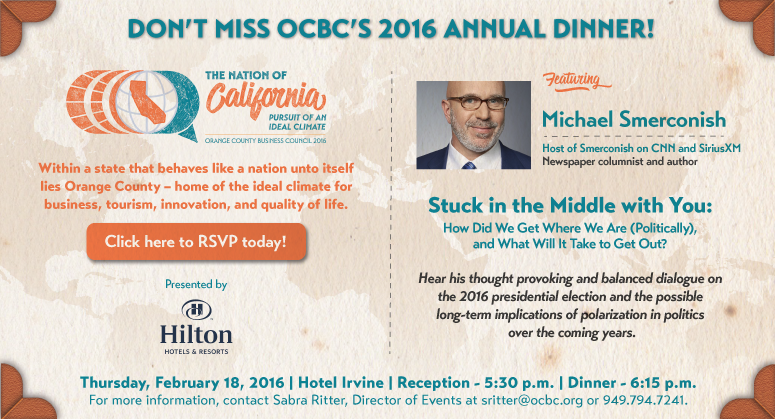 DON'T MISS OCBC'S 2016 ANNUAL DINNER!

THE NATION OF California
PURSUIT OF AN IDEAL CLIMATE
ORANGE COUNTY BUSINESS COUNCIL 2016

Within a state that behaves like a nation unto itself lies Orange County – home of the ideal climate for business, tourism, innovation, and quality of life.

Click here to RSVP today!

Presented by

Hilton
HOTELS & RESORTS

Featuring

Michael Smerconish

Host of Smerconish on CNN and SiriusXM
Newspaper columnist and author

Stuck in the Middle with You:
How Did We Get Where We Are (Politically), and What Will It Take to Get Out?

Hear his thought provoking and balanced dialogue on the 2016 presidential election and the possible long-term implications of polarization in politics over the coming years.

Thursday, February 18, 2016 | Hotel Irvine | Reception - 5:30 p.m. | Dinner - 6:15 p.m.
For more information, contact Sabra Ritter, Director of Events at sritter@ocbc.org or 949.794.7241.